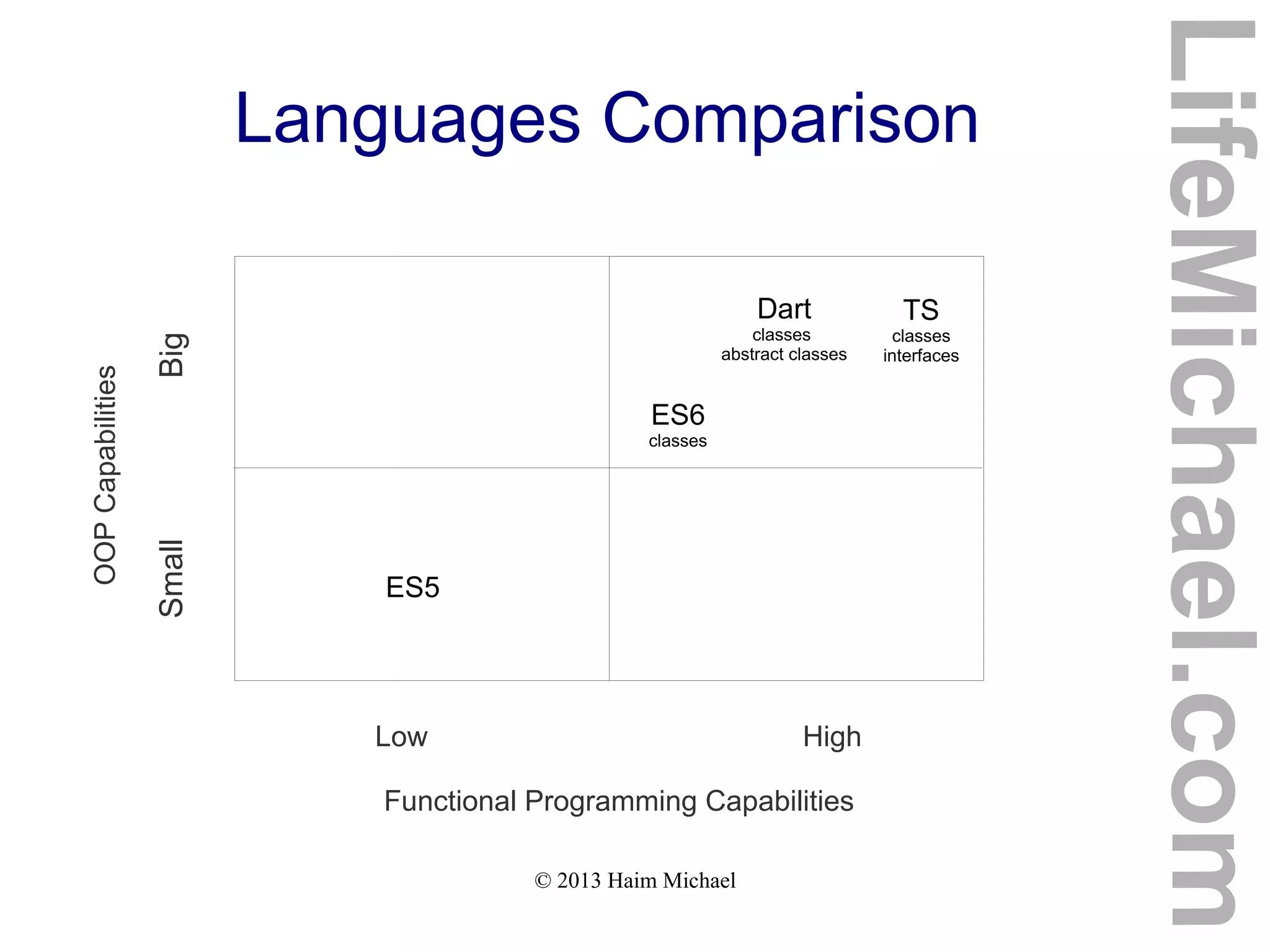 Languages Comparison

OOP Capabilities

Big

Small

Dart
classes
abstract classes

TS
classes
interfaces

ES6
classes

ES5

Low

High

Functional Programming Capabilities

© 2013 Haim Michael

LifeMichael.com